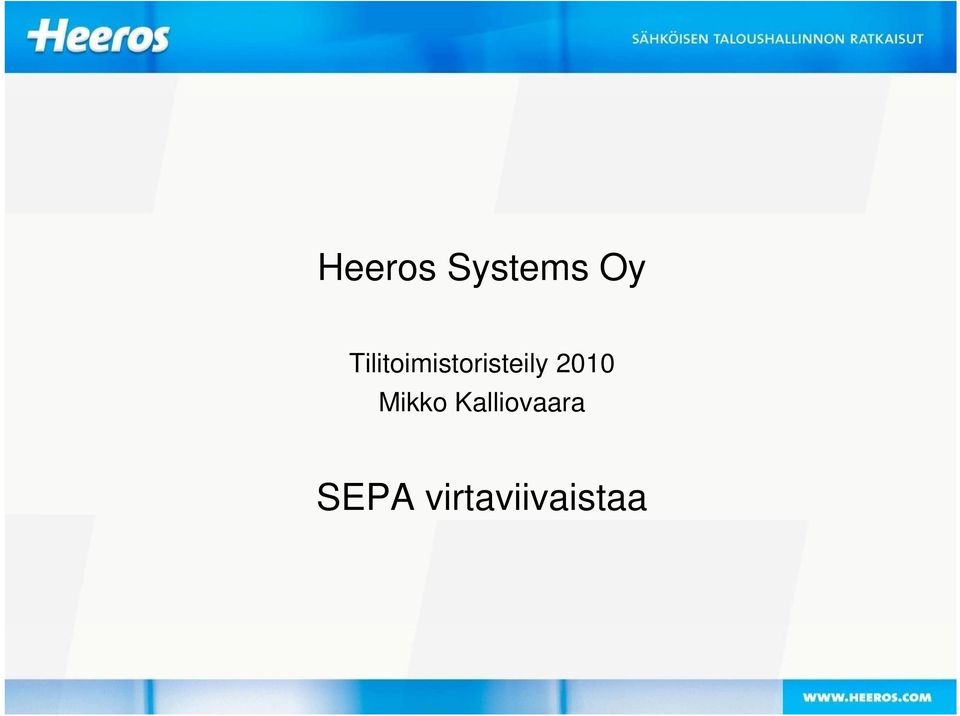 Heeros

SÄHKÖISEN TALOUSHALLINNON RATKAISUT

Heeros Systems Oy

Tilitoimistoristeily 2010
Mikko Kalliovaara

SEPA virtaviivaistaa

WWW.HEEROS.COM